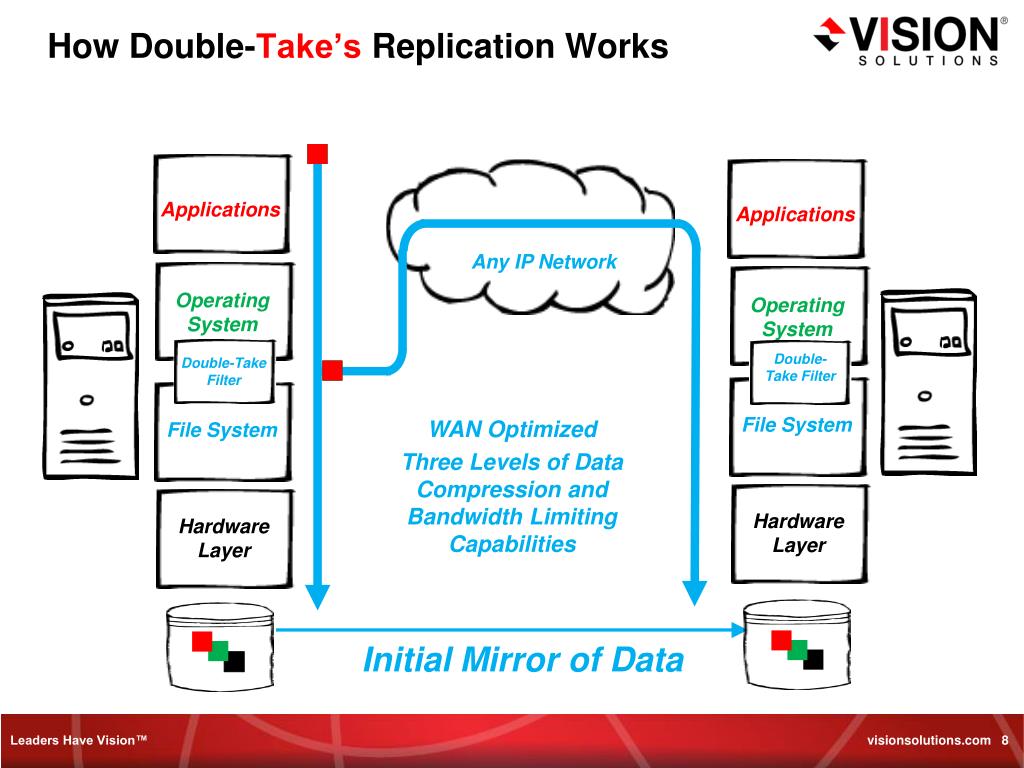 How Double-Take's Replication Works

VISION® SOLUTIONS

Applications

Operating System

Double-Take Filter

File System

Hardware Layer

Any IP Network

WAN Optimized

Three Levels of Data Compression and Bandwidth Limiting Capabilities

Applications

Operating System

Double-Take Filter

File System

Hardware Layer

Initial Mirror of Data

Leaders Have Vision™

visionsolutions.com 8